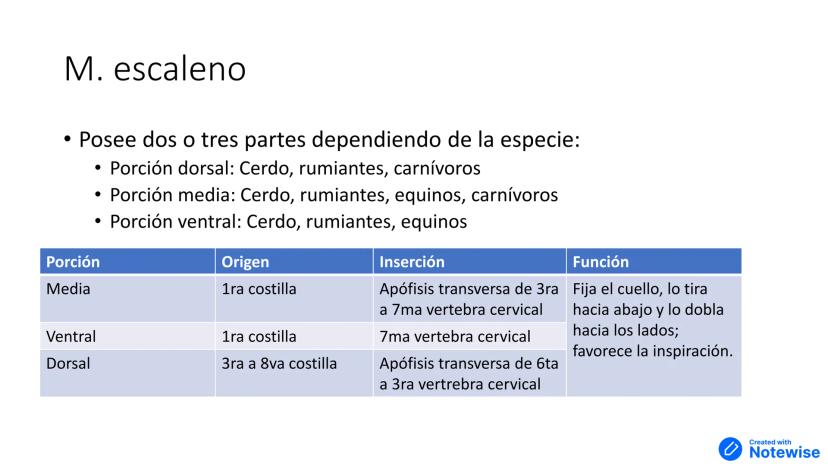 M. escaleno

• Posee dos o tres partes dependiendo de la especie:
  • Porción dorsal: Cerdo, rumiantes, carnívoros
  • Porción media: Cerdo, rumiantes, equinos, carnívoros
  • Porción ventral: Cerdo, rumiantes, equinos

| Porción | Origen | Inserción | Función |
|---|---|---|---|
| Media | 1ra costilla | Apófisis transversa de 3ra a 7ma vertebra cervical | Fija el cuello, lo tira hacia abajo y lo dobla hacia los lados; favorece la inspiración. |
| Ventral | 1ra costilla | 7ma vertebra cervical | |
| Dorsal | 3ra a 8va costilla | Apófisis transversa de 6ta a 3ra vertrebra cervical | |

Created with Notewise